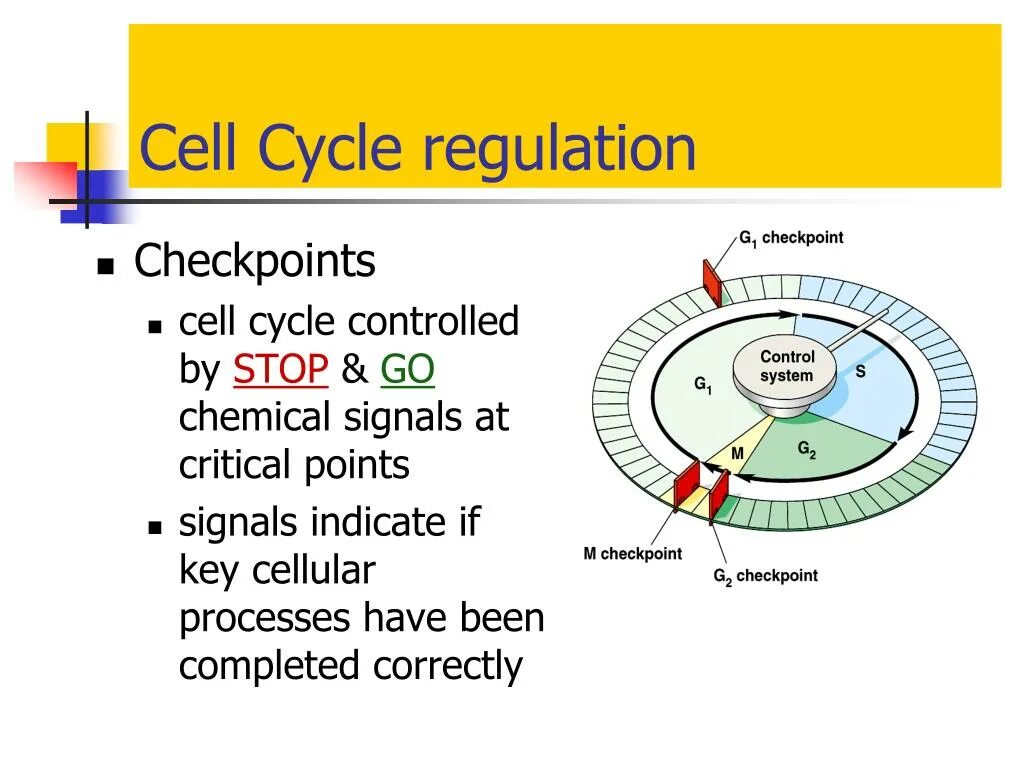 Cell Cycle regulation

Checkpoints

cell cycle controlled by STOP & GO chemical signals at critical points

signals indicate if key cellular processes have been completed correctly

$G_1$ checkpoint

Control system

$G_1$

S

M

$G_2$

M checkpoint

$G_2$ checkpoint